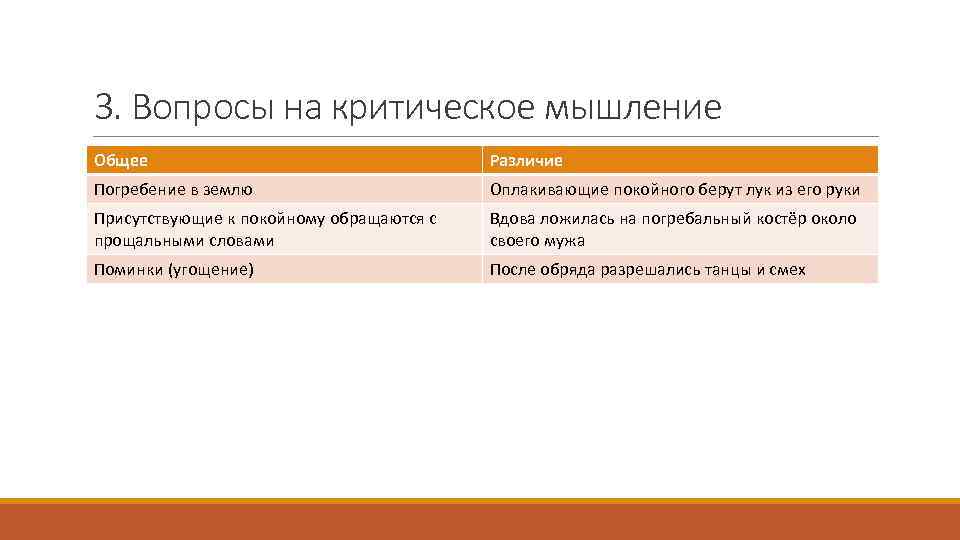 3. Вопросы на критическое мышление

| Общее | Различие |
|---|---|
| Погребение в землю | Оплакивающие покойного берут лук из его руки |
| Присутствующие к покойному обращаются с прощальными словами | Вдова ложилась на погребальный костёр около своего мужа |
| Поминки (угощение) | После обряда разрешались танцы и смех |